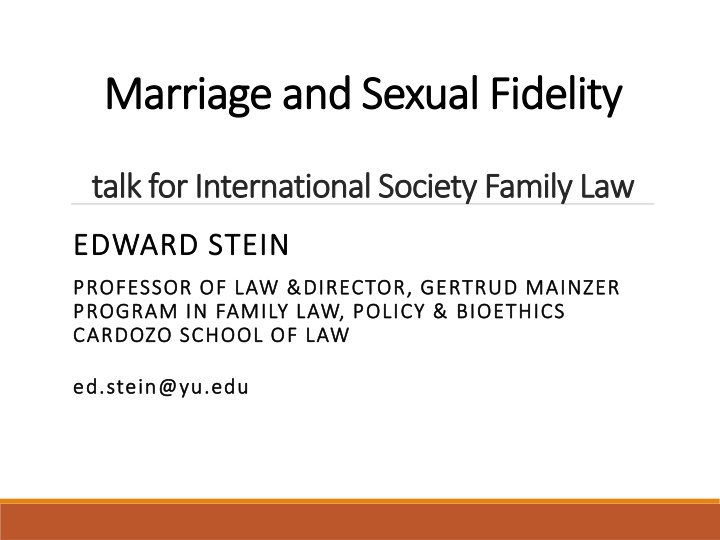 Marriage and Sexual Fidelity

talk for International Society Family Law

EDWARD STEIN

PROFESSOR OF LAW &DIRECTOR, GERTRUD MAINZER PROGRAM IN FAMILY LAW, POLICY & BIOETHICS
CARDOZO SCHOOL OF LAW

ed.stein@yu.edu